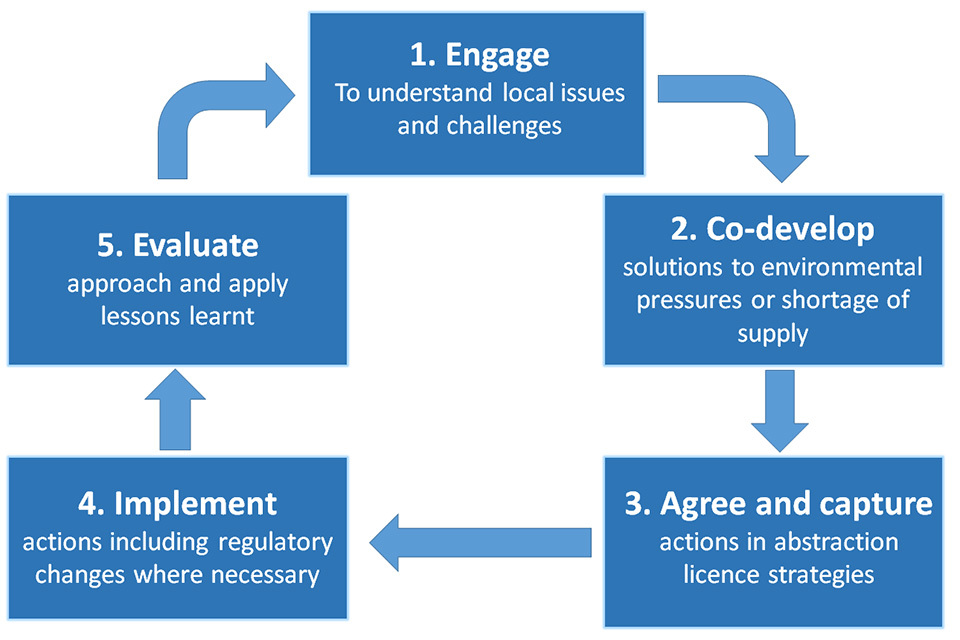 1. Engage
To understand local issues and challenges

2. Co-develop
solutions to environmental pressures or shortage of supply

3. Agree and capture
actions in abstraction licence strategies

4. Implement
actions including regulatory changes where necessary

5. Evaluate
approach and apply lessons learnt